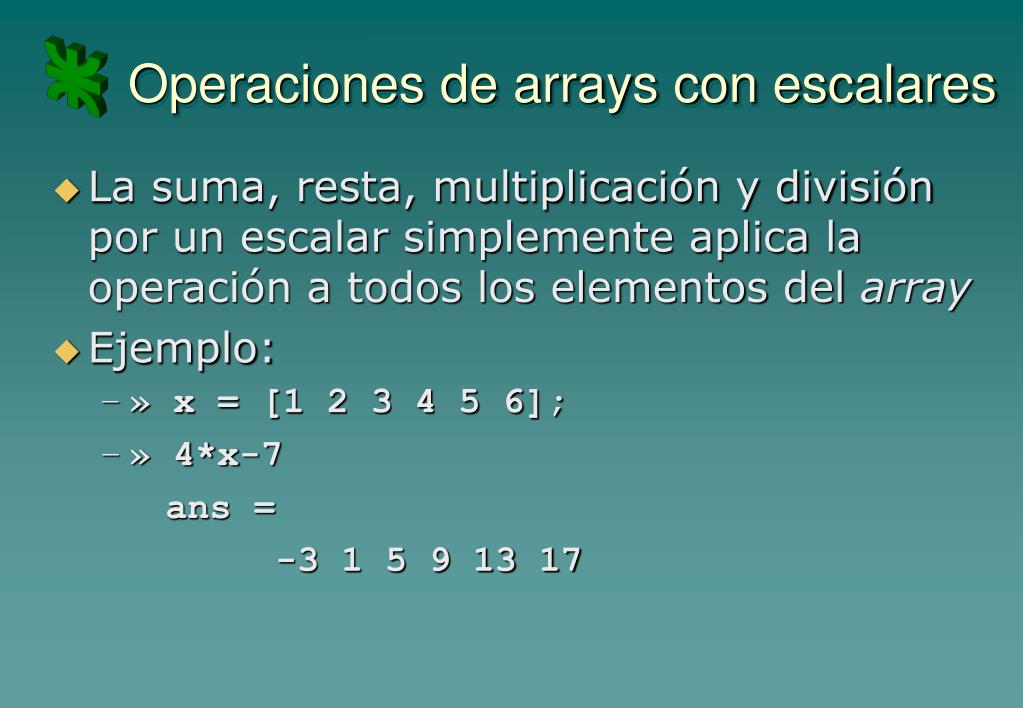 Operaciones de arrays con escalares

La suma, resta, multiplicación y división por un escalar simplemente aplica la operación a todos los elementos del array

Ejemplo:

– » x = [1 2 3 4 5 6];

– » 4*x-7

ans =

-3 1 5 9 13 17